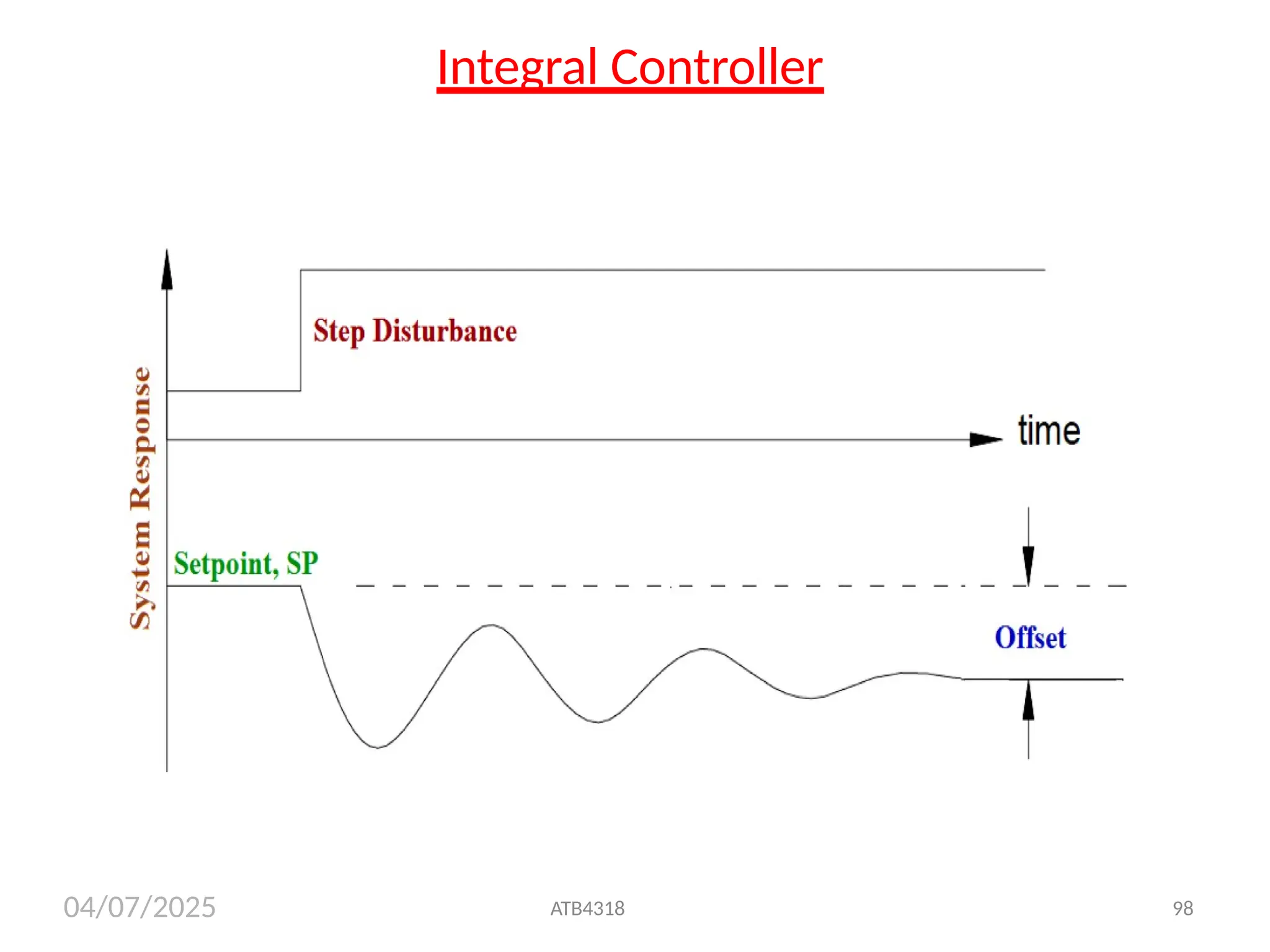 Integral Controller

Step Disturbance

System Response

time

Setpoint, SP

Offset

04/07/2025

ATB4318

98